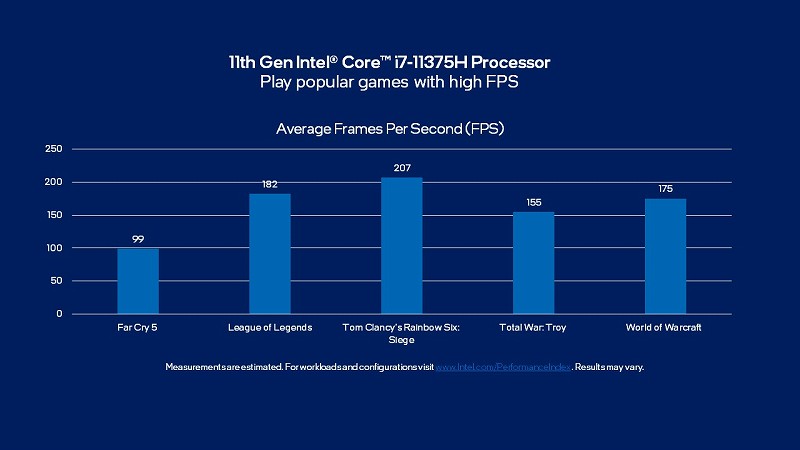 11th Gen Intel® Core™ i7-11375H Processor
Play popular games with high FPS

Average Frames Per Second (FPS)

250
200
150
100
50
0

99
182
207
155
175

Far Cry 5
League of Legends
Tom Clancy's Rainbow Six: Siege
Total War: Troy
World of Warcraft

Measurements are estimated. For workloads and configurations visit www.Intel.com/PerformanceIndex. Results may vary.